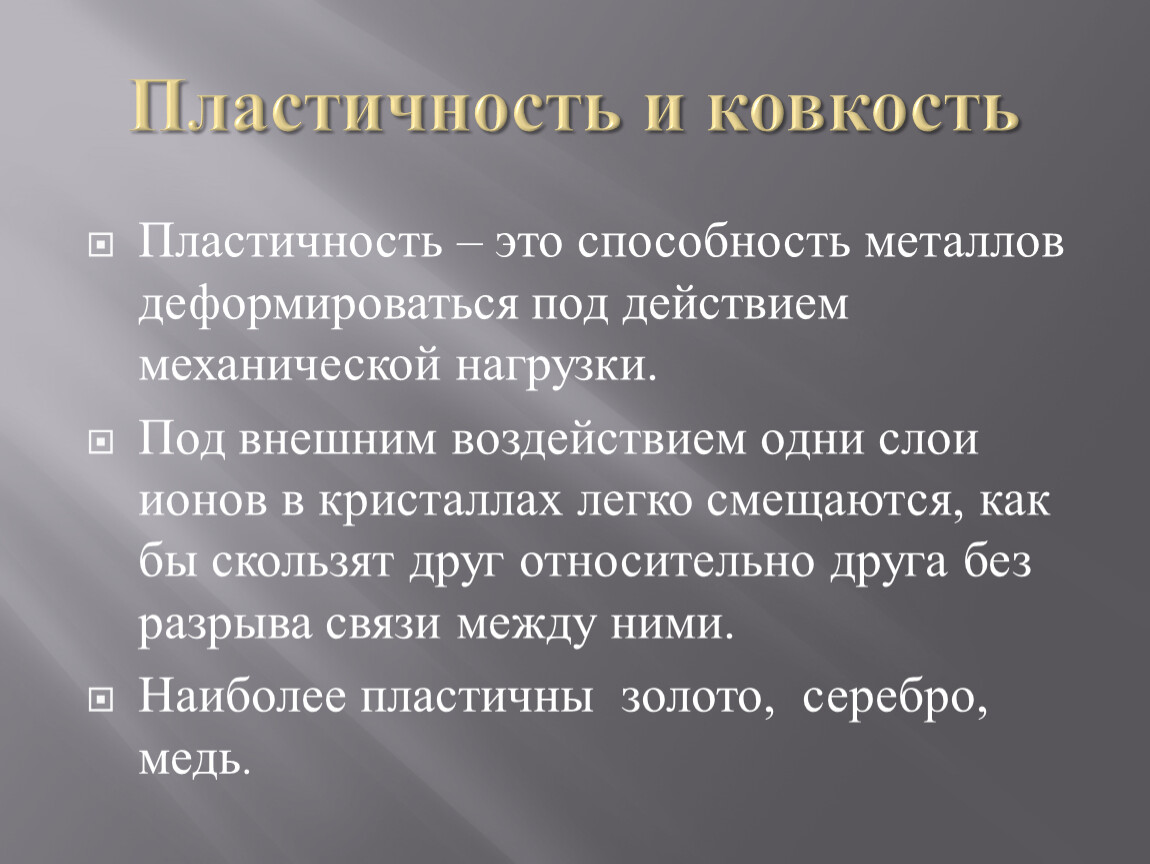 Пластичность и ковкость

Пластичность – это способность металлов деформироваться под действием механической нагрузки.

Под внешним воздействием одни слои ионов в кристаллах легко смещаются, как бы скользят друг относительно друга без разрыва связи между ними.

Наиболее пластичны золото, серебро, медь.